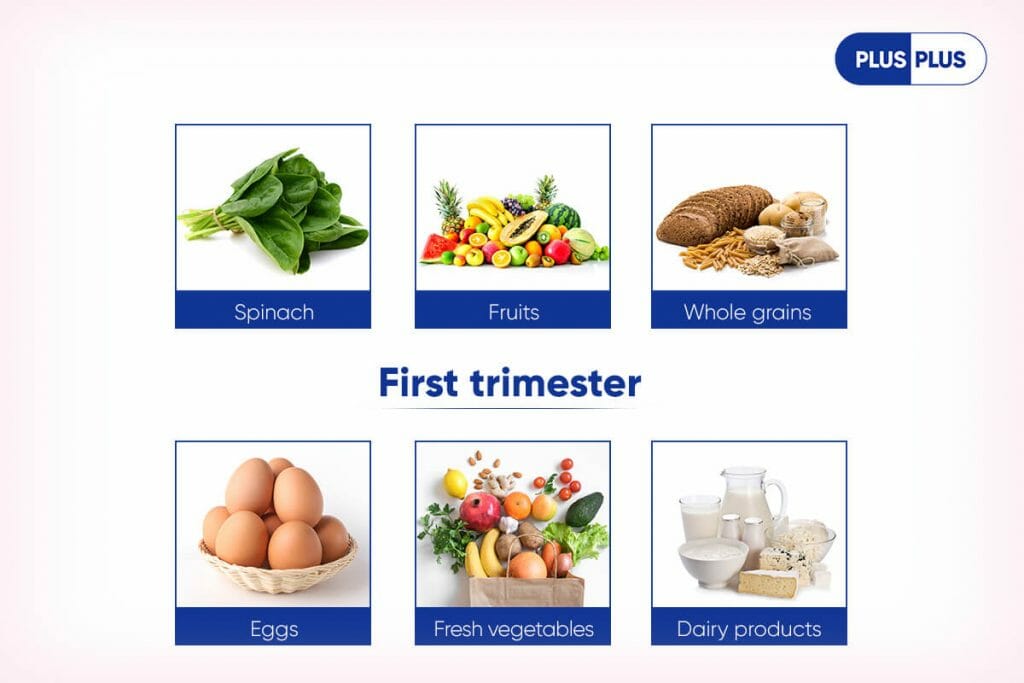 PLUS PLUS

Spinach

Fruits

Whole grains

First trimester

Eggs

Fresh vegetables

Dairy products